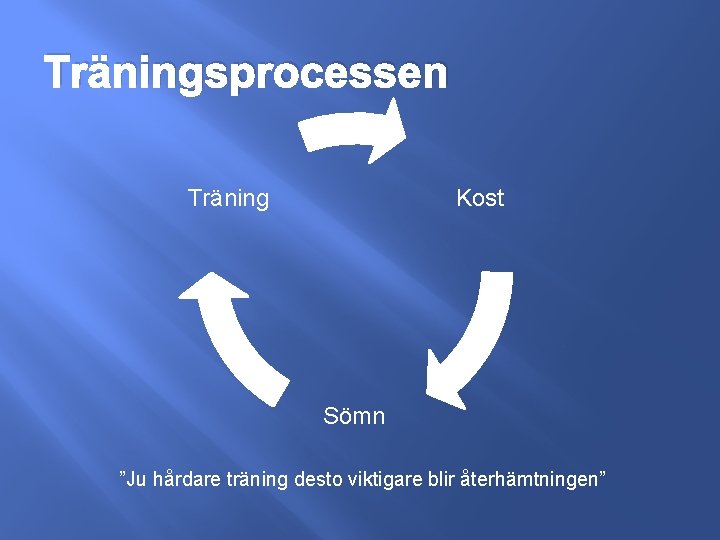 Träningsprocessen

Träning

Kost

Sömn

”Ju hårdare träning desto viktigare blir återhämtningen”